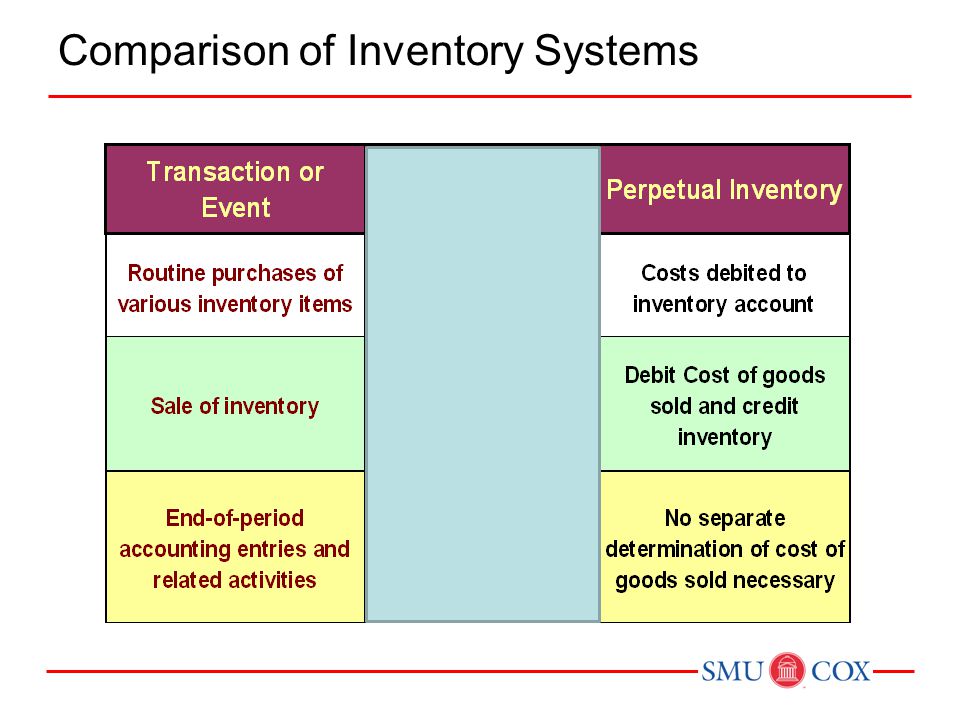 Comparison of Inventory Systems

| Transaction or Event | | Perpetual Inventory |
|---|---|---|
| Routine purchases of various inventory items | | Costs debited to inventory account |
| Sale of inventory | | Debit Cost of goods sold and credit inventory |
| End-of-period accounting entries and related activities | | No separate determination of cost of goods sold necessary |

SMU COX